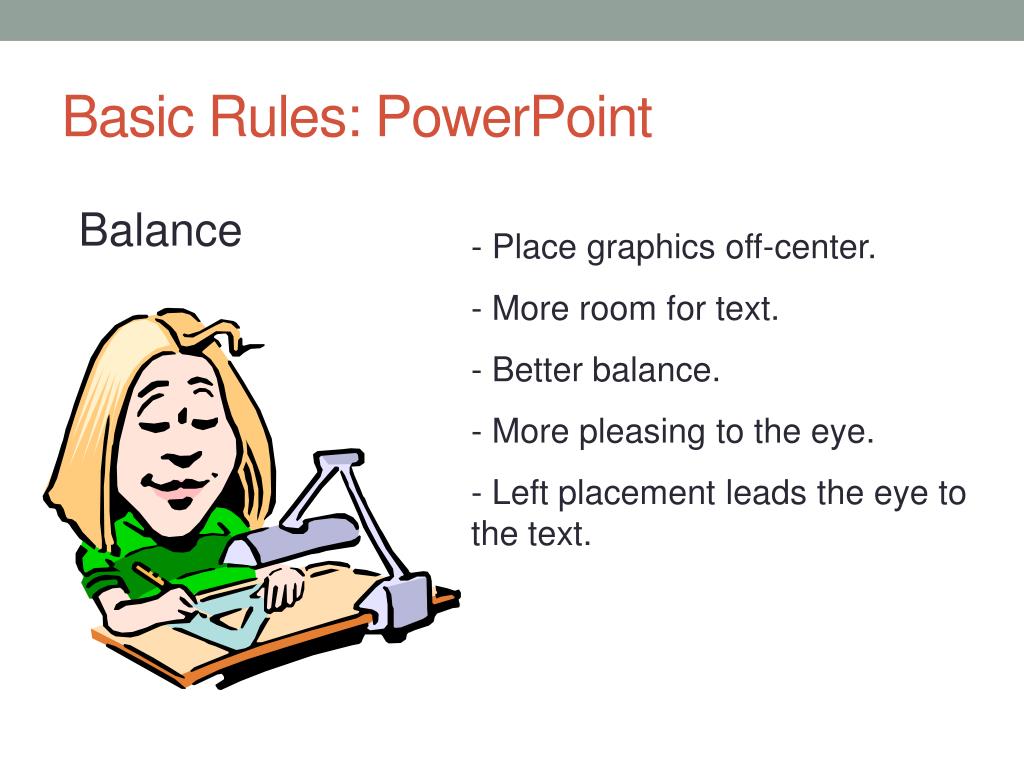 Basic Rules: PowerPoint

Balance

- Place graphics off-center.

- More room for text.

- Better balance.

- More pleasing to the eye.

- Left placement leads the eye to the text.